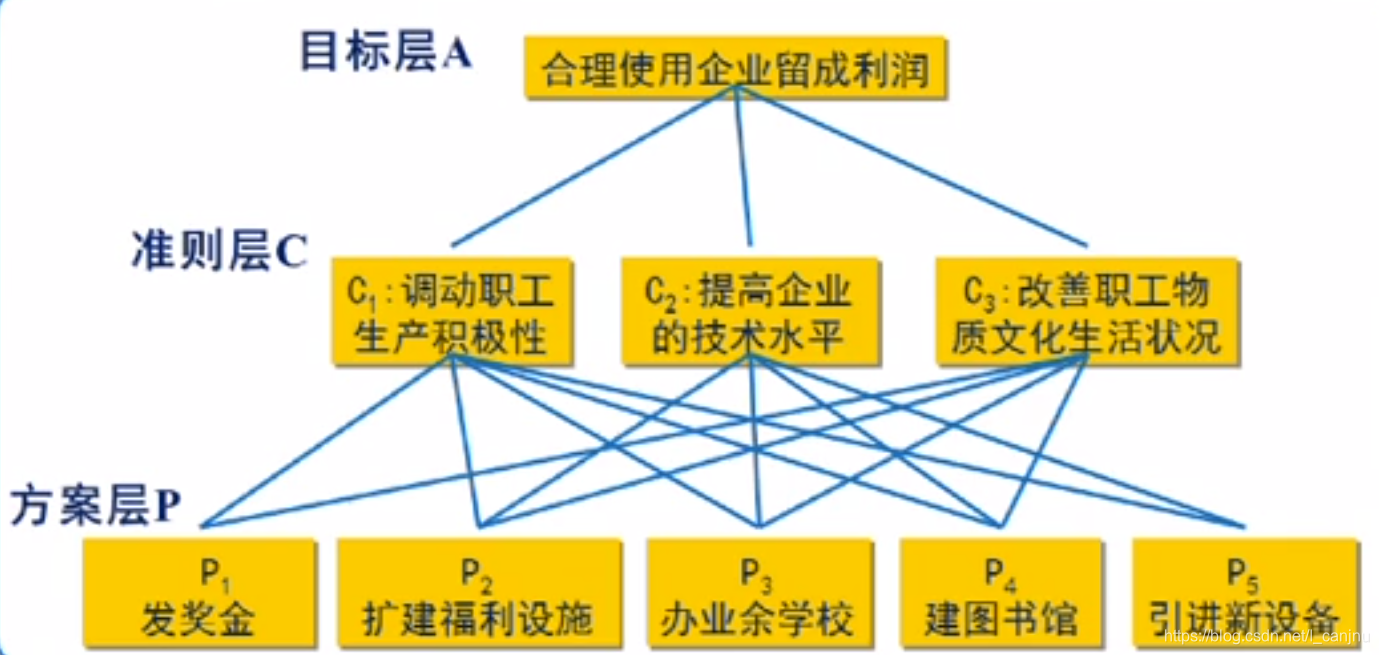 目标层A

合理使用企业留成利润

准则层C

$C_1$：调动职工生产积极性

$C_2$：提高企业的技术水平

$C_3$：改善职工物质文化生活状况

方案层P

$P_1$
发奖金

$P_2$
扩建福利设施

$P_3$
办业余学校

$P_4$
建图书馆

$P_5$
引进新设备

https://blog.csdn.net/l_canjnu